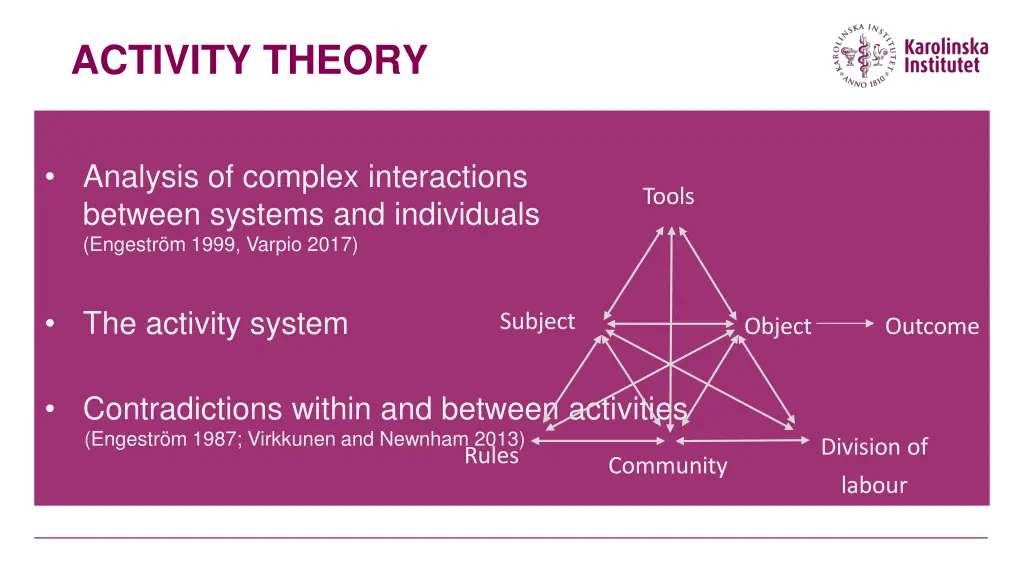 ACTIVITY THEORY

KAROLINSKA INSTITUTET ANNO 1810

Karolinska Institutet

• Analysis of complex interactions between systems and individuals (Engeström 1999, Varpio 2017)

• The activity system

• Contradictions within and between activities (Engeström 1987; Virkkunen and Newnham 2013)

Tools

Subject

Object

Outcome

Rules

Community

Division of labour